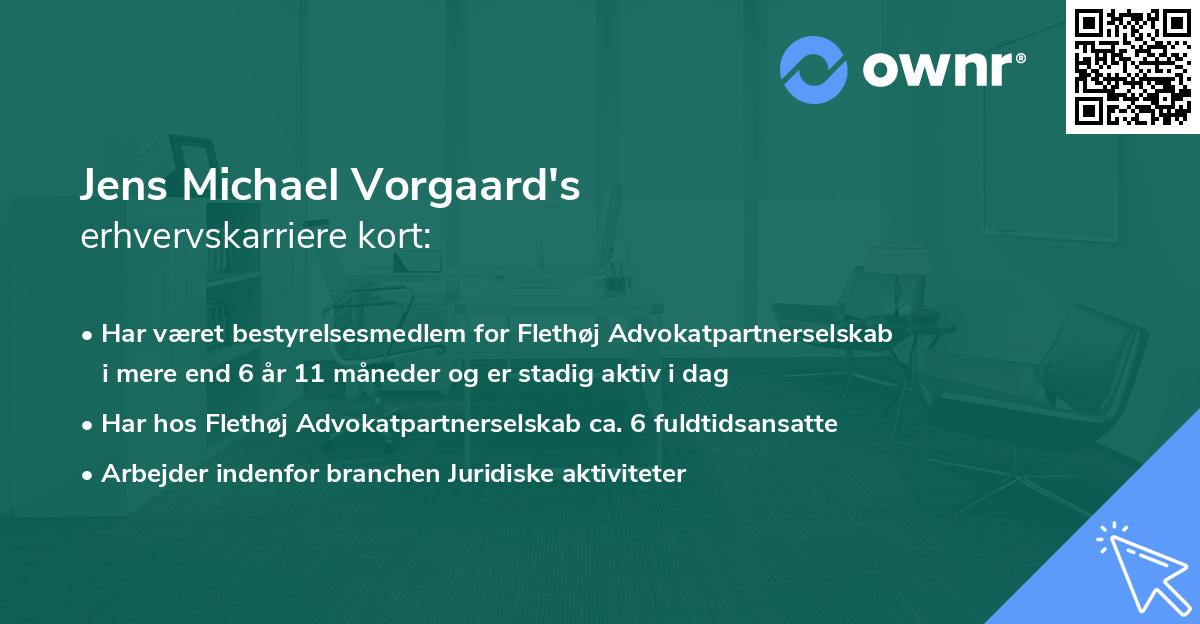 ownr®

Jens Michael Vorgaard's
erhvervskarriere kort:

• Har været bestyrelsesmedlem for Flethøj Advokatpartnerselskab i mere end 6 år 11 måneder og er stadig aktiv i dag

• Har hos Flethøj Advokatpartnerselskab ca. 6 fuldtidsansatte

• Arbejder indenfor branchen Juridiske aktiviteter